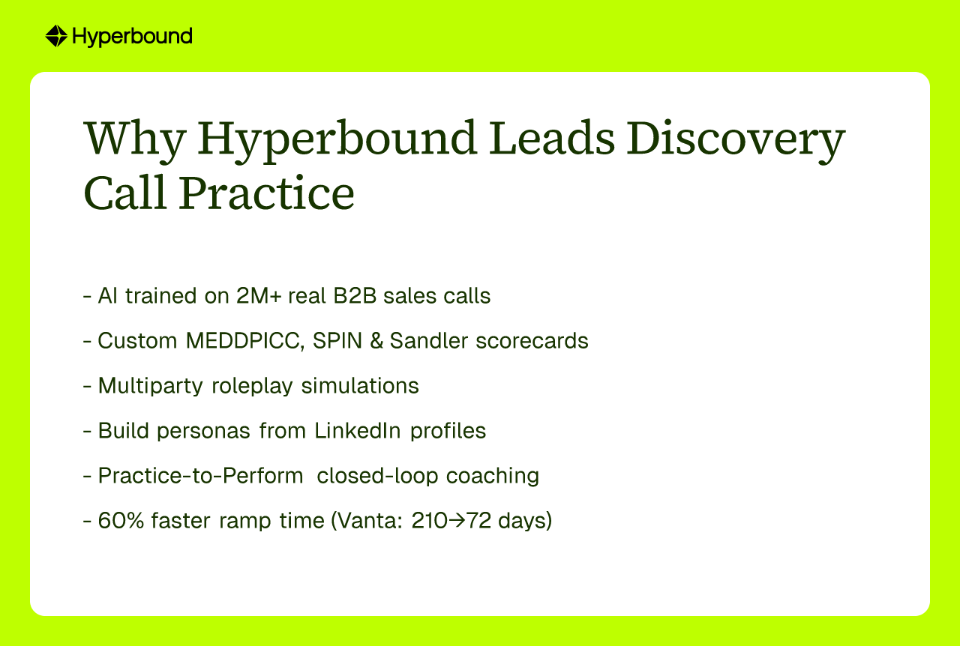 Hyperbound

Why Hyperbound Leads Discovery Call Practice

- AI trained on 2M+ real B2B sales calls

- Custom MEDDPICC, SPIN & Sandler scorecards

- Multiparty roleplay simulations

- Build personas from LinkedIn profiles

- Practice-to-Perform closed-loop coaching

- 60% faster ramp time (Vanta: 210→72 days)